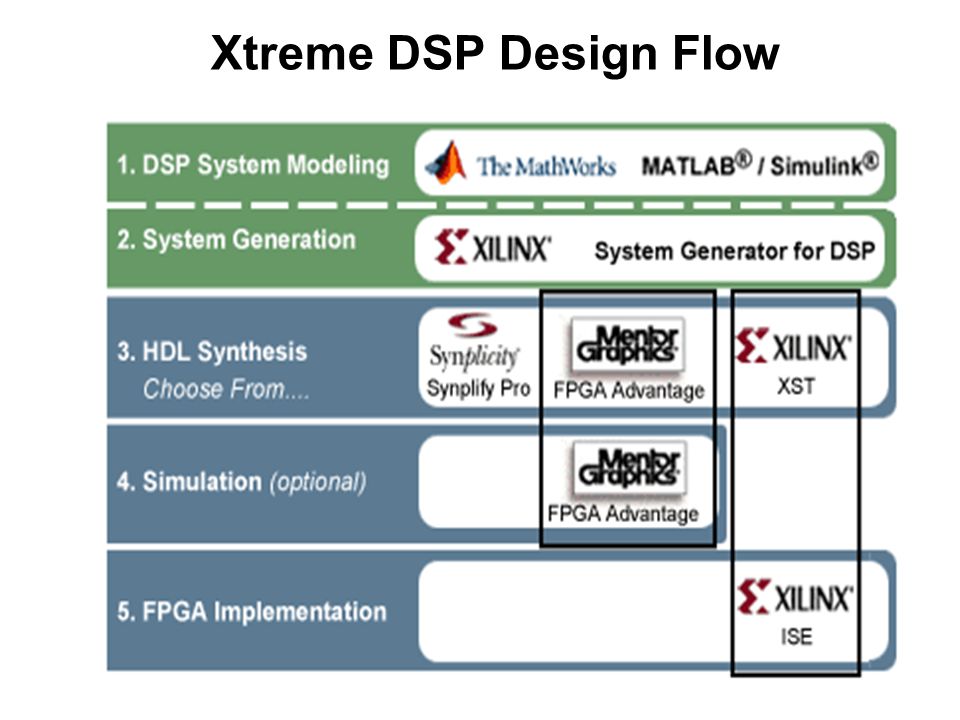 Xtreme DSP Design Flow

1. DSP System Modeling

The MathWorks MATLAB® / Simulink®

2. System Generation

XILINX® System Generator for DSP

3. HDL Synthesis
Choose From....

Synplicity
Synplify Pro

Mentor Graphics
FPGA Advantage

XILINX®
XST

4. Simulation (optional)

Mentor Graphics
FPGA Advantage

5. FPGA Implementation

XILINX®
ISE